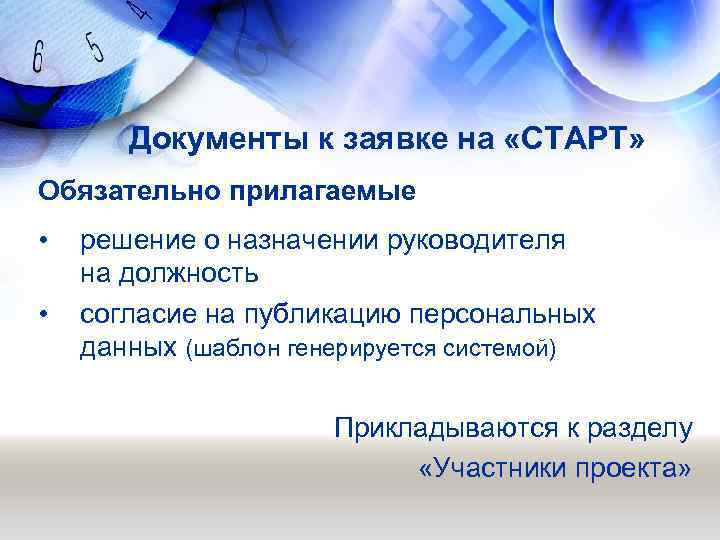 6 5 4

Документы к заявке на «СТАРТ»

Обязательно прилагаемые

• решение о назначении руководителя на должность

• согласие на публикацию персональных данных (шаблон генерируется системой)

Прикладываются к разделу «Участники проекта»